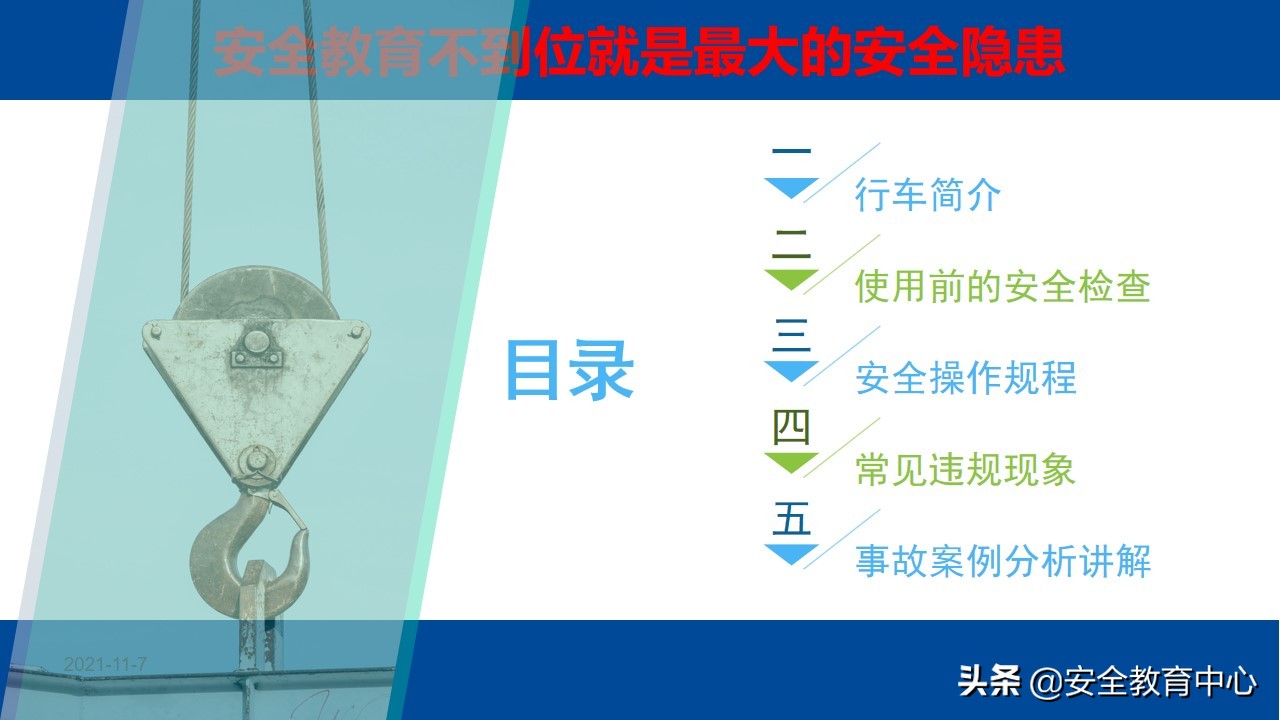 安全教育不到位就是最大的安全隐患

目录

一
行车简介

二
使用前的安全检查

三
安全操作规程

四
常见违规现象

五
事故案例分析讲解

2021-11-7

头条 @安全教育中心